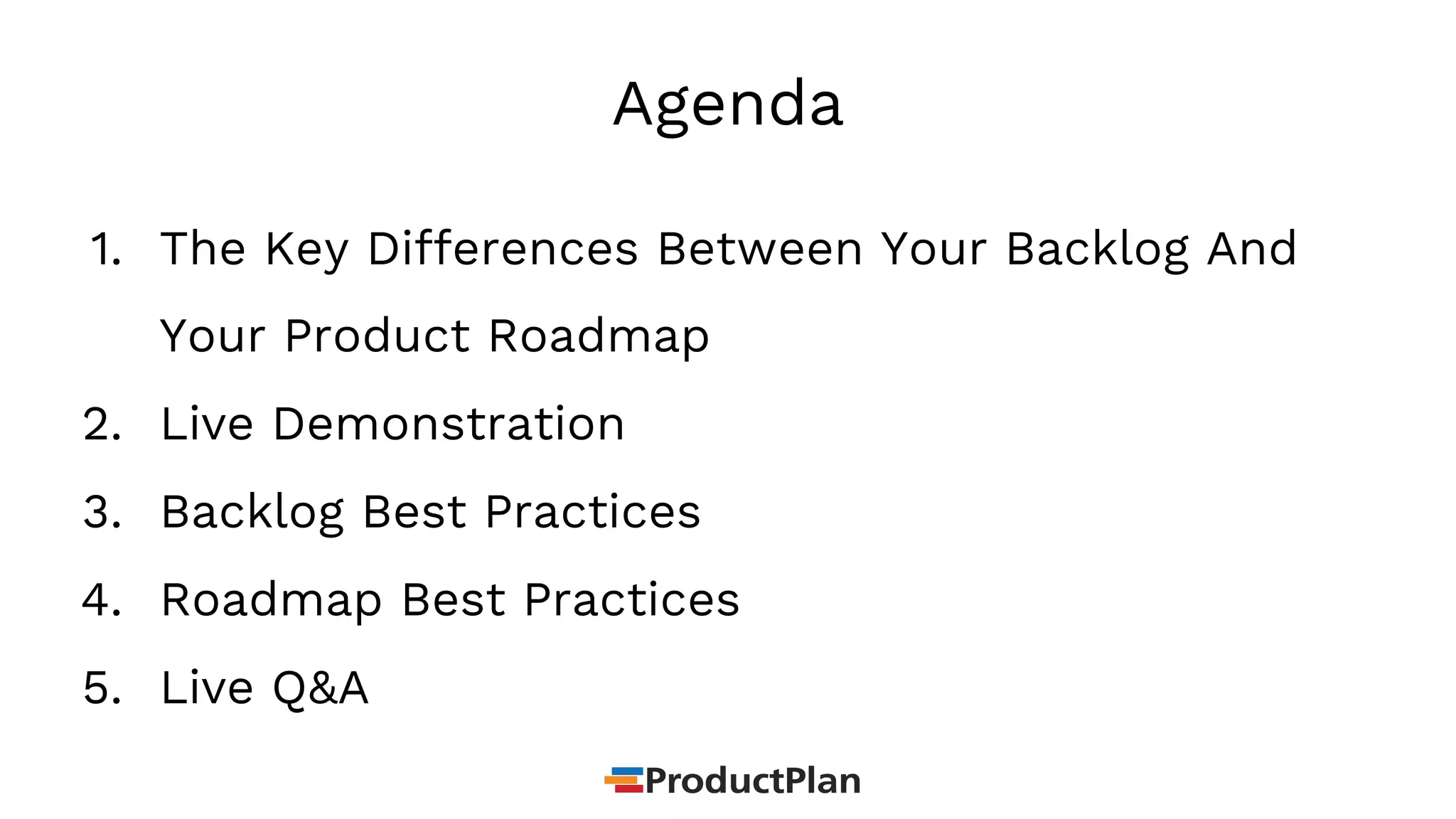 Agenda

1. The Key Differences Between Your Backlog And Your Product Roadmap
2. Live Demonstration
3. Backlog Best Practices
4. Roadmap Best Practices
5. Live Q&A

ProductPlan